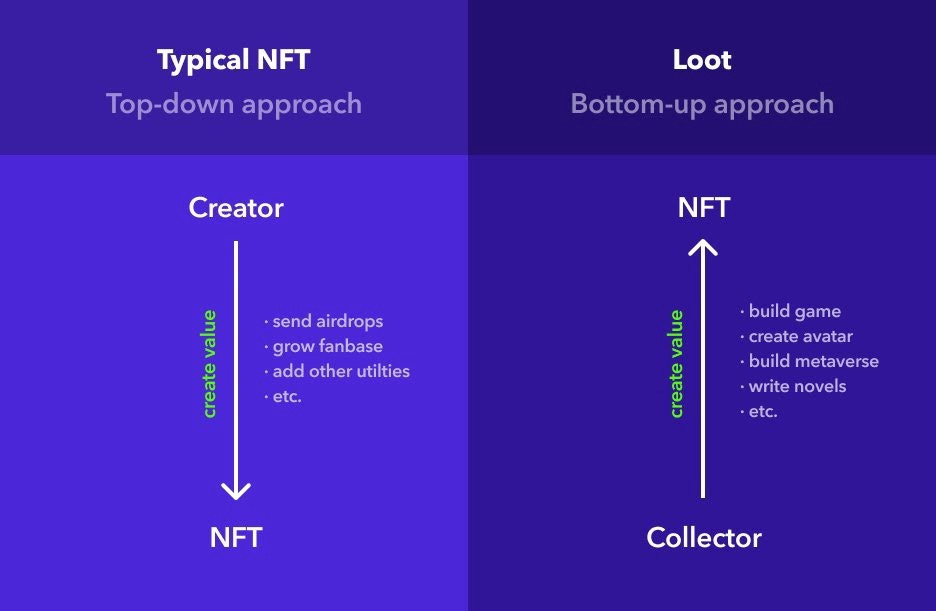 Typical NFT
Top-down approach

Creator

create value

· send airdrops
· grow fanbase
· add other utilties
· etc.

NFT

Loot
Bottom-up approach

NFT

create value

· build game
· create avatar
· build metaverse
· write novels
· etc.

Collector